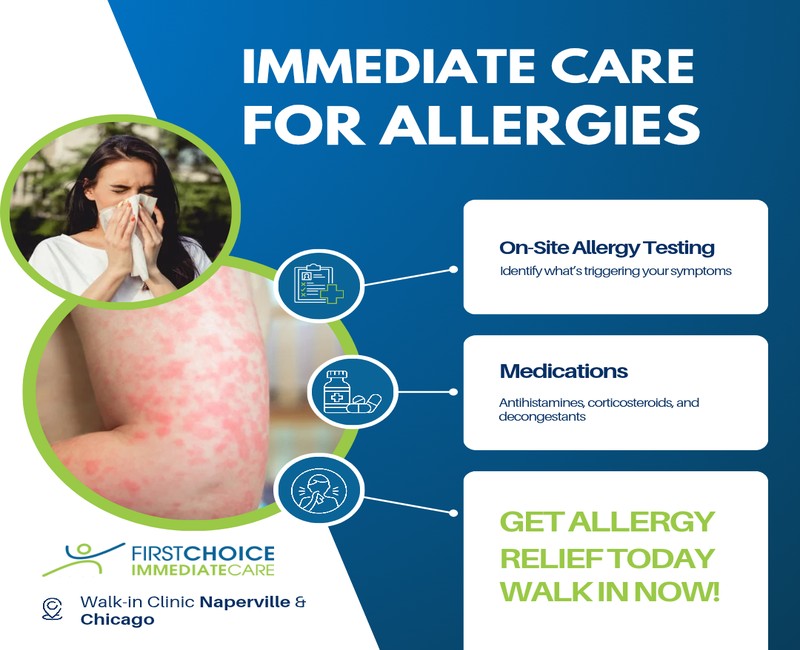 IMMEDIATE CARE FOR ALLERGIES

On-Site Allergy Testing
Identify what's triggering your symptoms

Medications
Antihistamines, corticosteroids, and decongestants

GET ALLERGY RELIEF TODAY WALK IN NOW!

FIRSTCHOICE IMMEDIATECARE

Walk-in Clinic Naperville & Chicago